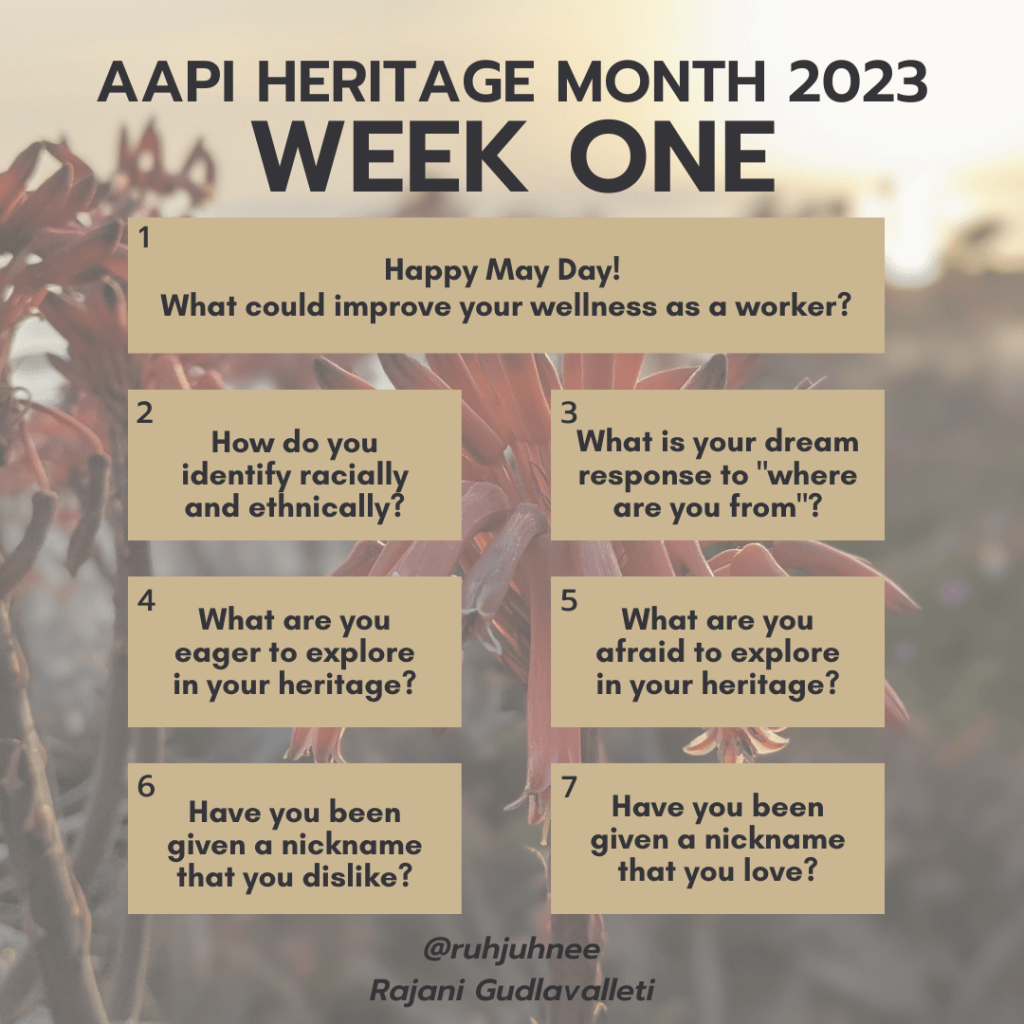 AAPI HERITAGE MONTH 2023
WEEK ONE

1
Happy May Day!
What could improve your wellness as a worker?

2
How do you identify racially and ethnically?

3
What is your dream response to "where are you from"?

4
What are you eager to explore in your heritage?

5
What are you afraid to explore in your heritage?

6
Have you been given a nickname that you dislike?

7
Have you been given a nickname that you love?

@ruhjuhnee
Rajani Gudlavalleti